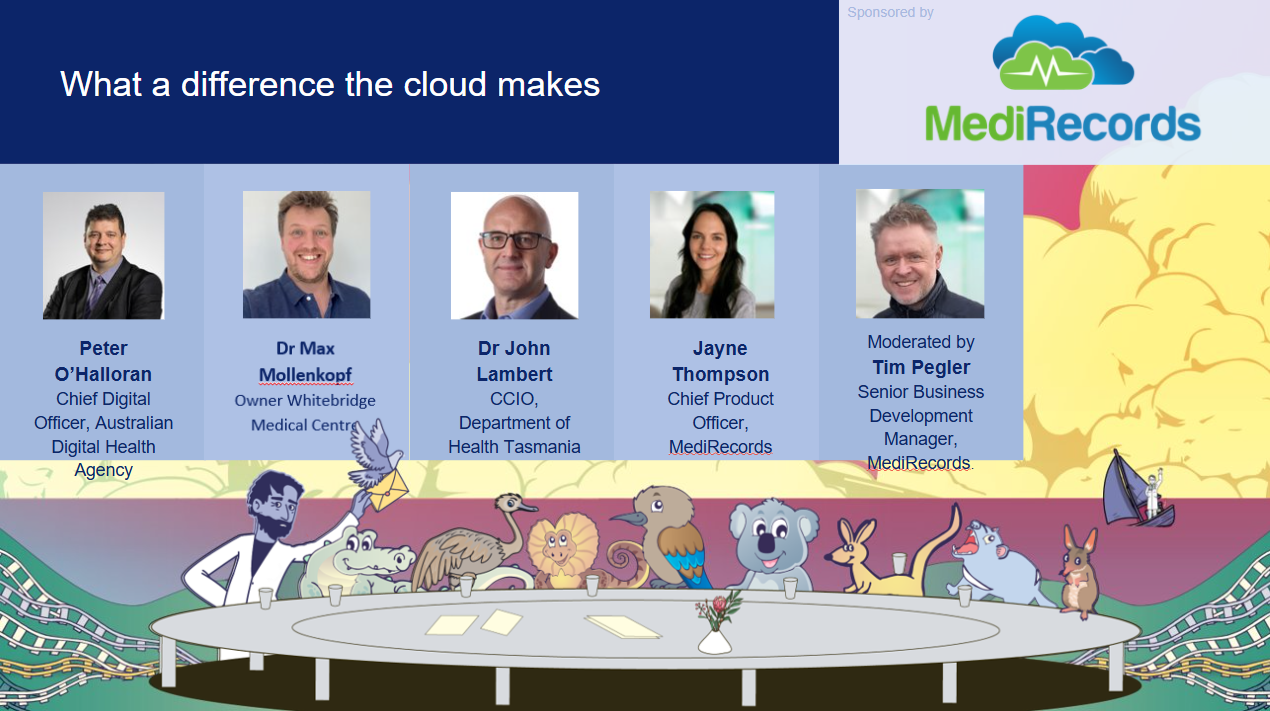 What a difference the cloud makes

Sponsored by

MediRecords

Peter O'Halloran
Chief Digital Officer, Australian Digital Health Agency

Dr Max Mollenkopf
Owner Whitebridge Medical Centre

Dr John Lambert
CCIO, Department of Health Tasmania

Jayne Thompson
Chief Product Officer, MediRecords

Moderated by
Tim Pegler
Senior Business Development Manager, MediRecords.